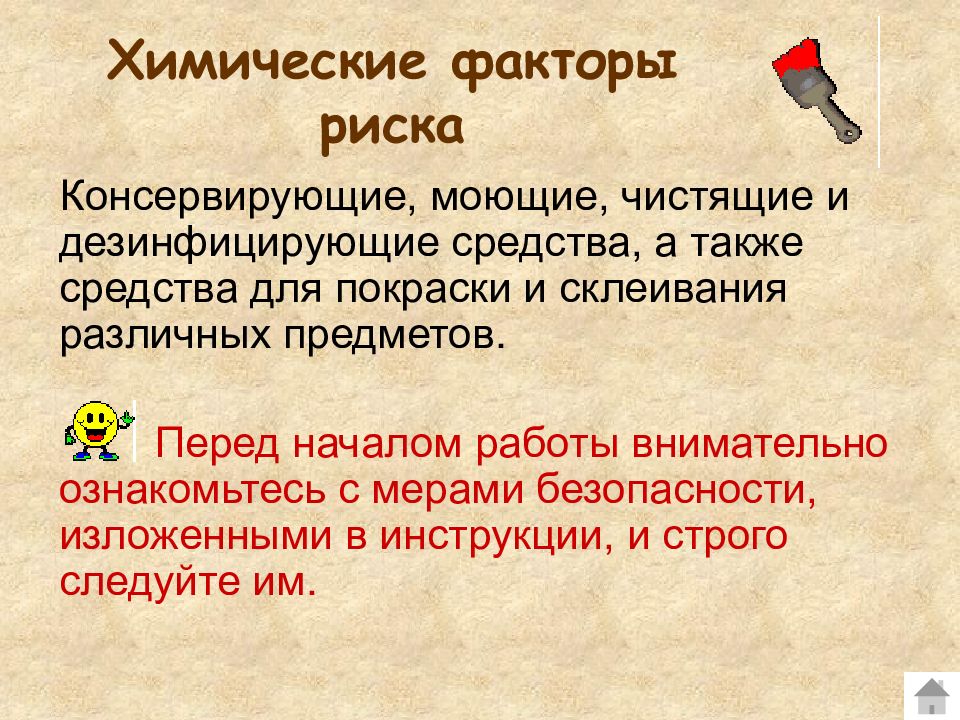 Химические факторы риска

Консервирующие, моющие, чистящие и дезинфицирующие средства, а также средства для покраски и склеивания различных предметов.

Перед началом работы внимательно ознакомьтесь с мерами безопасности, изложенными в инструкции, и строго следуйте им.